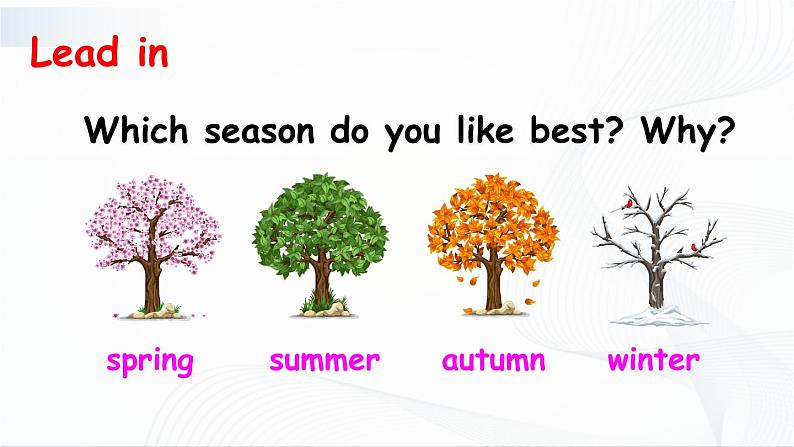 Lead in

Which season do you like best? Why?

spring summer autumn winter